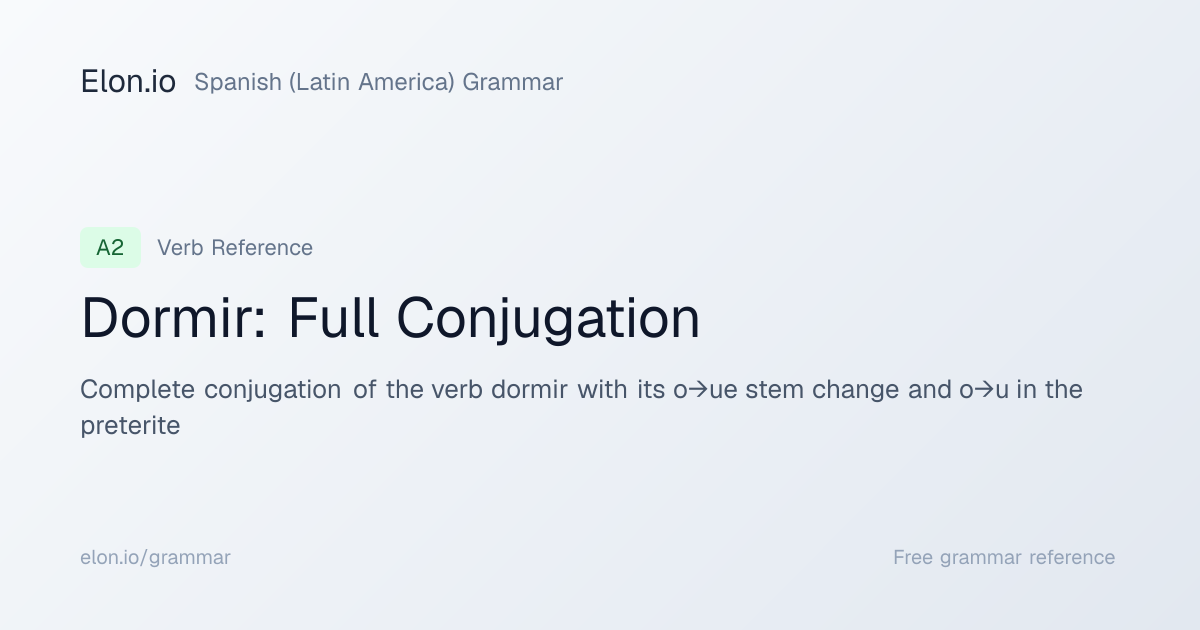 Elon.io Spanish (Latin America) Grammar

A2 Verb Reference

Dormir: Full Conjugation

Complete conjugation of the verb dormir with its o→ue stem change and o→u in the preterite

elon.io/grammar

Free grammar reference